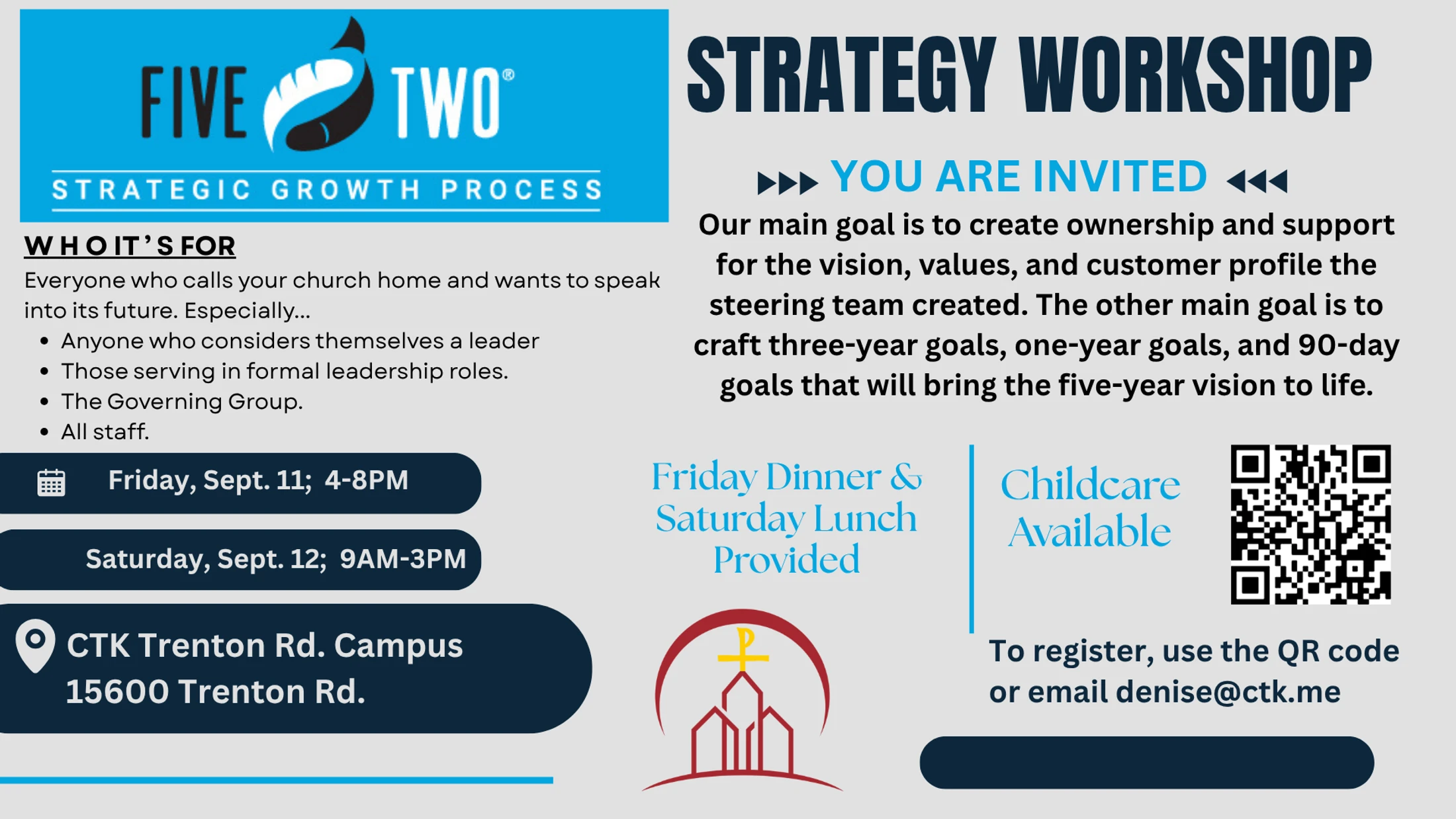 FIVE TWO®

STRATEGIC GROWTH PROCESS

WHO IT'S FOR

Everyone who calls your church home and wants to speak into its future. Especially...

- Anyone who considers themselves a leader
- Those serving in formal leadership roles.
- The Governing Group.
- All staff.

Friday, Sept. 11; 4-8PM

Saturday, Sept. 12; 9AM-3PM

CTK Trenton Rd. Campus
15600 Trenton Rd.

STRATEGY WORKSHOP

YOU ARE INVITED

Our main goal is to create ownership and support for the vision, values, and customer profile the steering team created. The other main goal is to craft three-year goals, one-year goals, and 90-day goals that will bring the five-year vision to life.

Friday Dinner & Saturday Lunch Provided

Childcare Available

To register, use the QR code or email denise@ctk.me